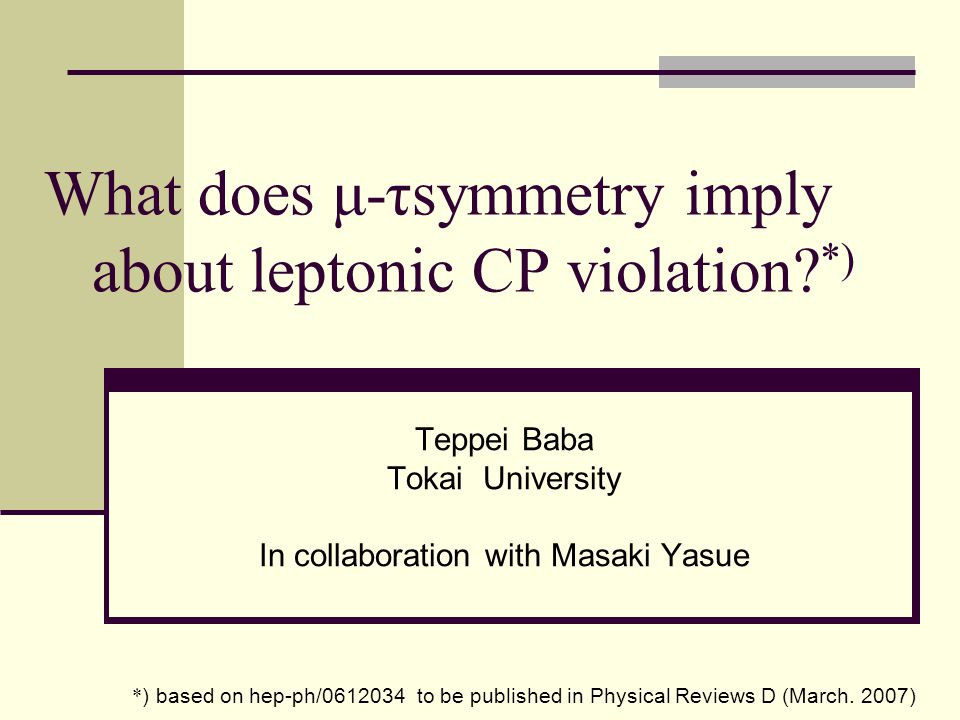 What does μ-τsymmetry imply about leptonic CP violation?$^{*)}$

Teppei Baba
Tokai University

In collaboration with Masaki Yasue

*) based on hep-ph/0612034 to be published in Physical Reviews D (March. 2007)